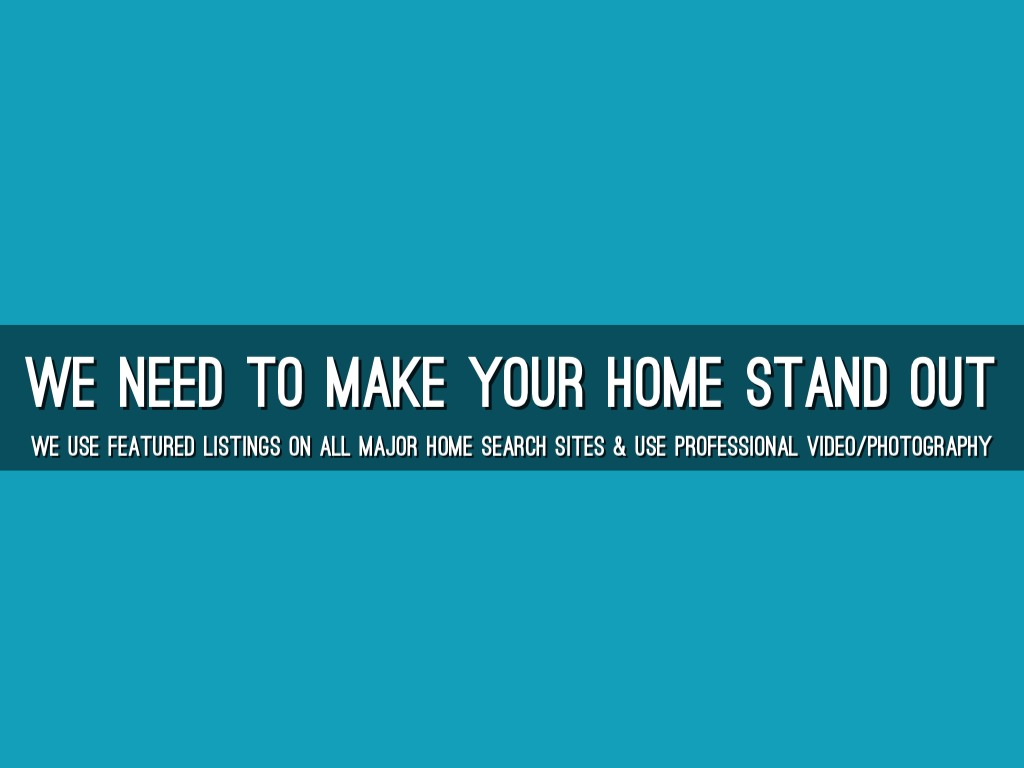 WE NEED TO MAKE YOUR HOME STAND OUT

WE USE FEATURED LISTINGS ON ALL MAJOR HOME SEARCH SITES & USE PROFESSIONAL VIDEO/PHOTOGRAPHY